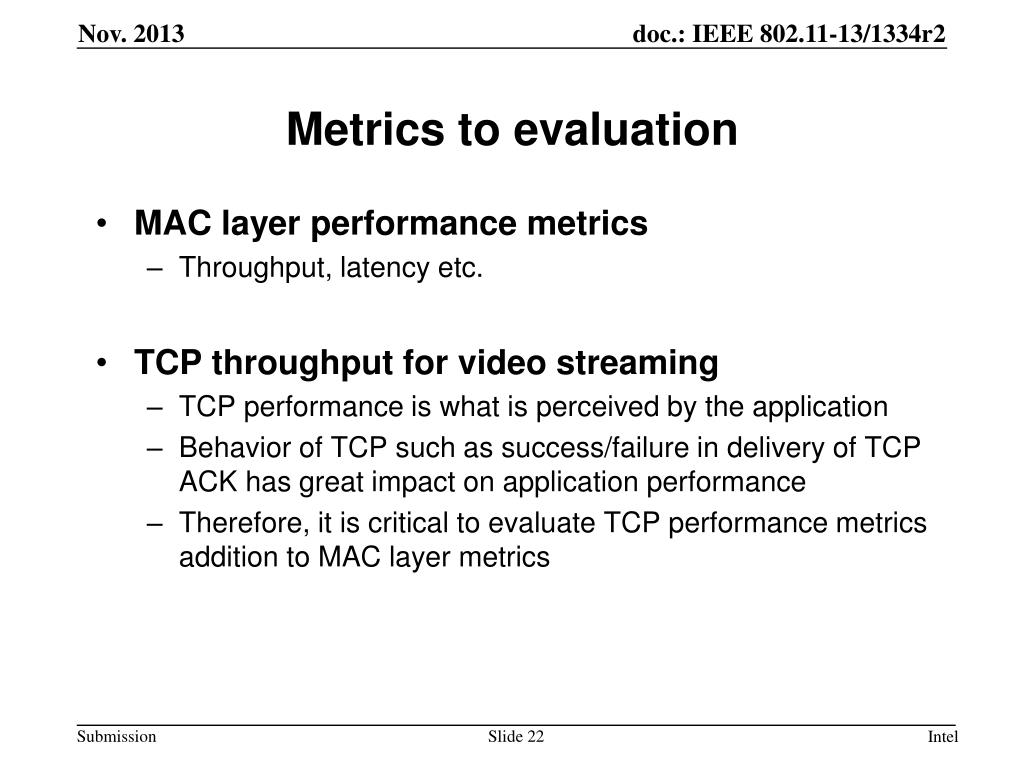 Nov. 2013

doc.: IEEE 802.11-13/1334r2

Metrics to evaluation

• MAC layer performance metrics
– Throughput, latency etc.

• TCP throughput for video streaming
– TCP performance is what is perceived by the application
– Behavior of TCP such as success/failure in delivery of TCP ACK has great impact on application performance
– Therefore, it is critical to evaluate TCP performance metrics addition to MAC layer metrics

Submission

Slide 22

Intel